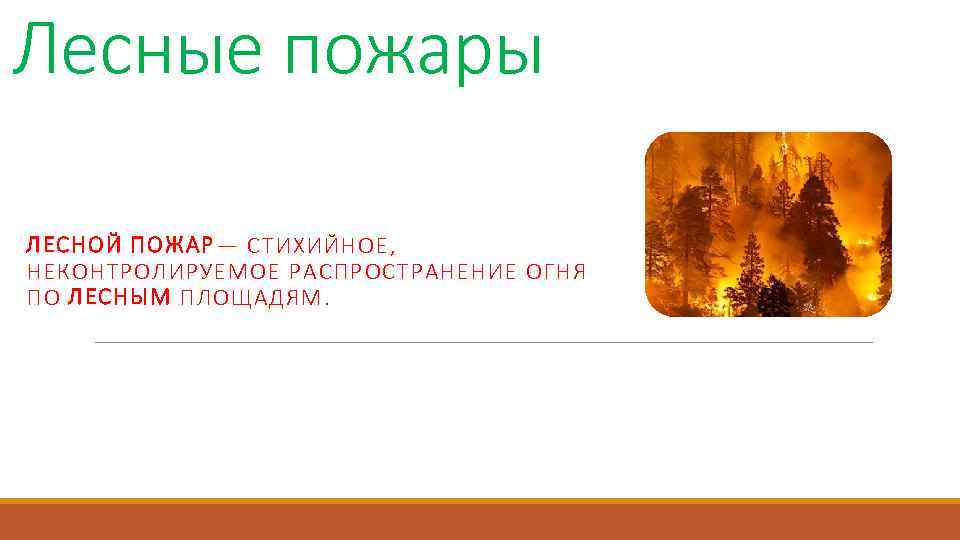 Лесные пожары

ЛЕСНОЙ ПОЖАР — СТИХИЙНОЕ, НЕКОНТРОЛИРУЕМОЕ РАСПРОСТРАНЕНИЕ ОГНЯ ПО ЛЕСНЫМ ПЛОЩАДЯМ.